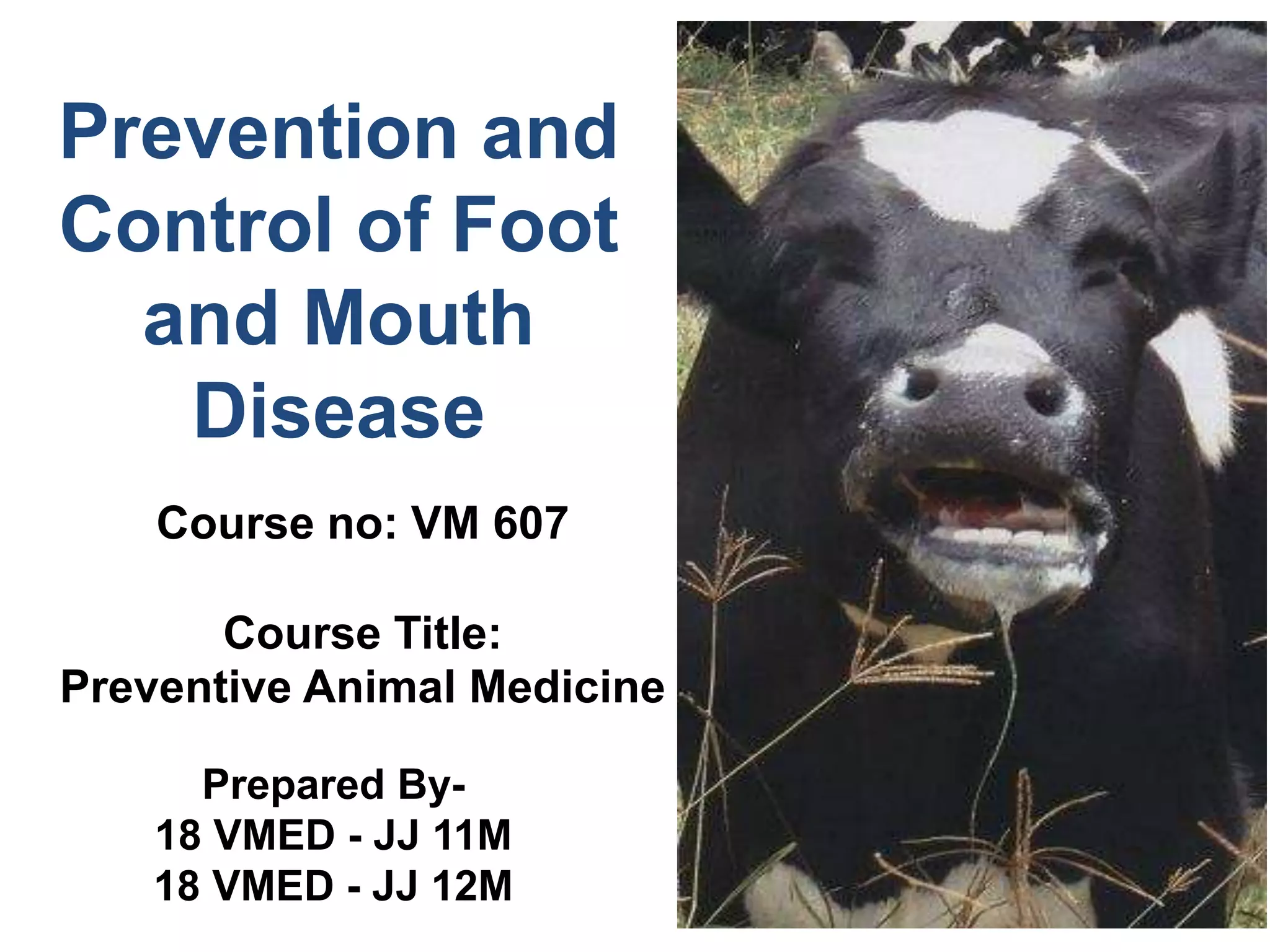 Prevention and Control of Foot and Mouth Disease

Course no: VM 607

Course Title:
Preventive Animal Medicine

Prepared By-
18 VMED - JJ 11M
18 VMED - JJ 12M